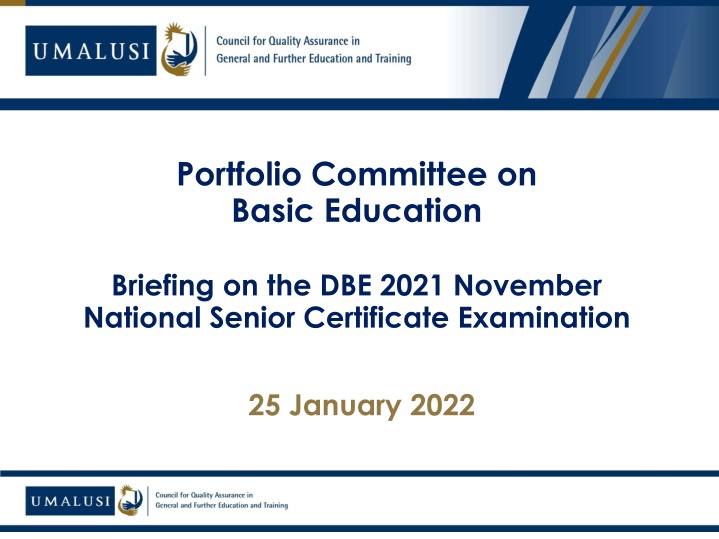 UMALUSI

Council for Quality Assurance in General and Further Education and Training

Portfolio Committee on Basic Education

Briefing on the DBE 2021 November National Senior Certificate Examination

25 January 2022

UMALUSI

Council for Quality Assurance in General and Further Education and Training